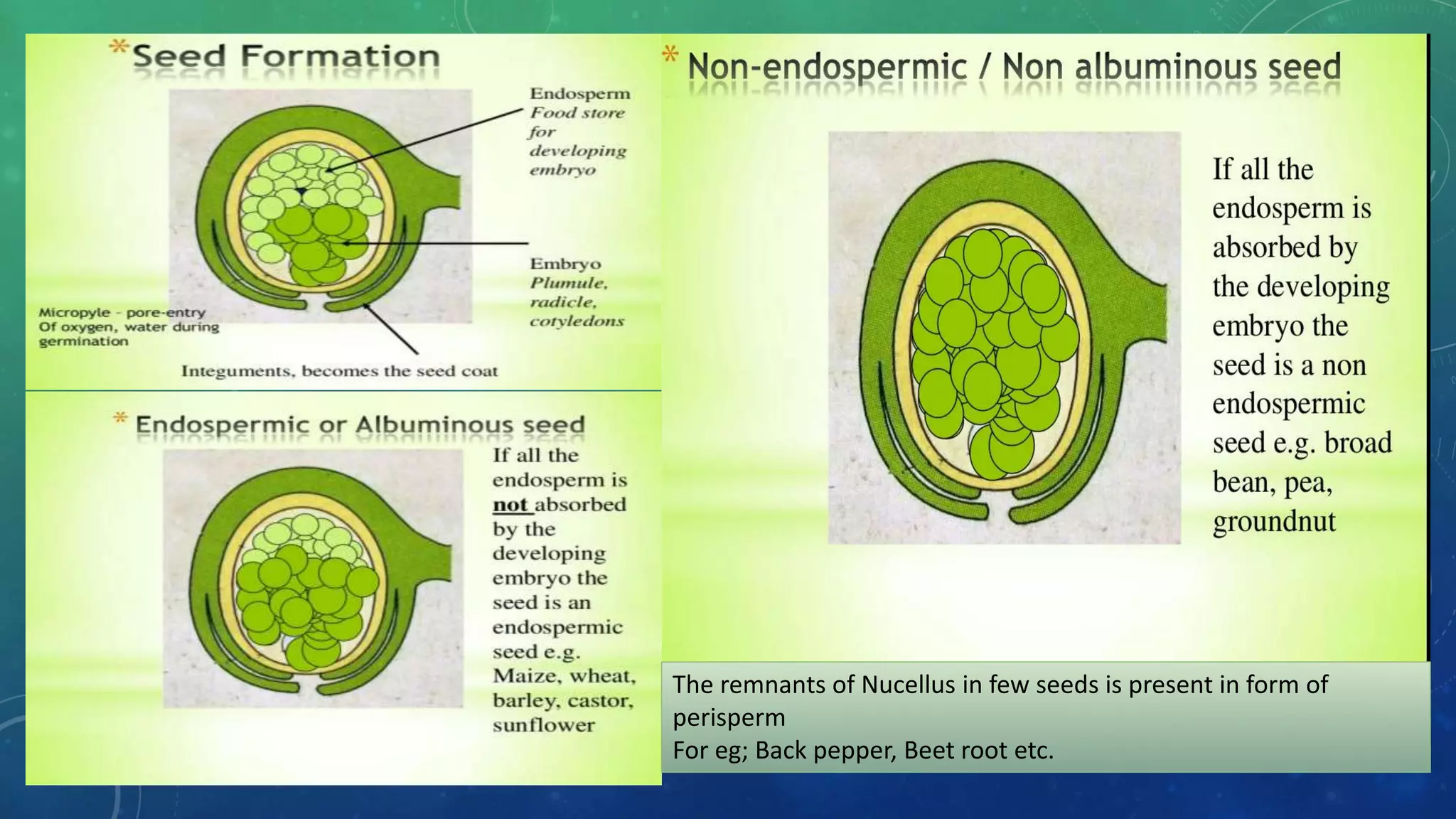 *Seed Formation

Endosperm
Food store for developing embryo

Embryo
Plumule, radicle, cotyledons

Micropyle - pore-entry Of oxygen, water during germination

Integuments, becomes the seed coat

* Endospermic or Albuminous seed

If all the endosperm is not absorbed by the developing embryo the seed is an endospermic seed e.g. Maize, wheat, barley, castor, sunflower

* Non-endospermic / Non albuminous seed

If all the endosperm is absorbed by the developing embryo the seed is a non endospermic seed e.g. broad bean, pea, groundnut

The remnants of Nucellus in few seeds is present in form of perisperm
For eg; Back pepper, Beet root etc.